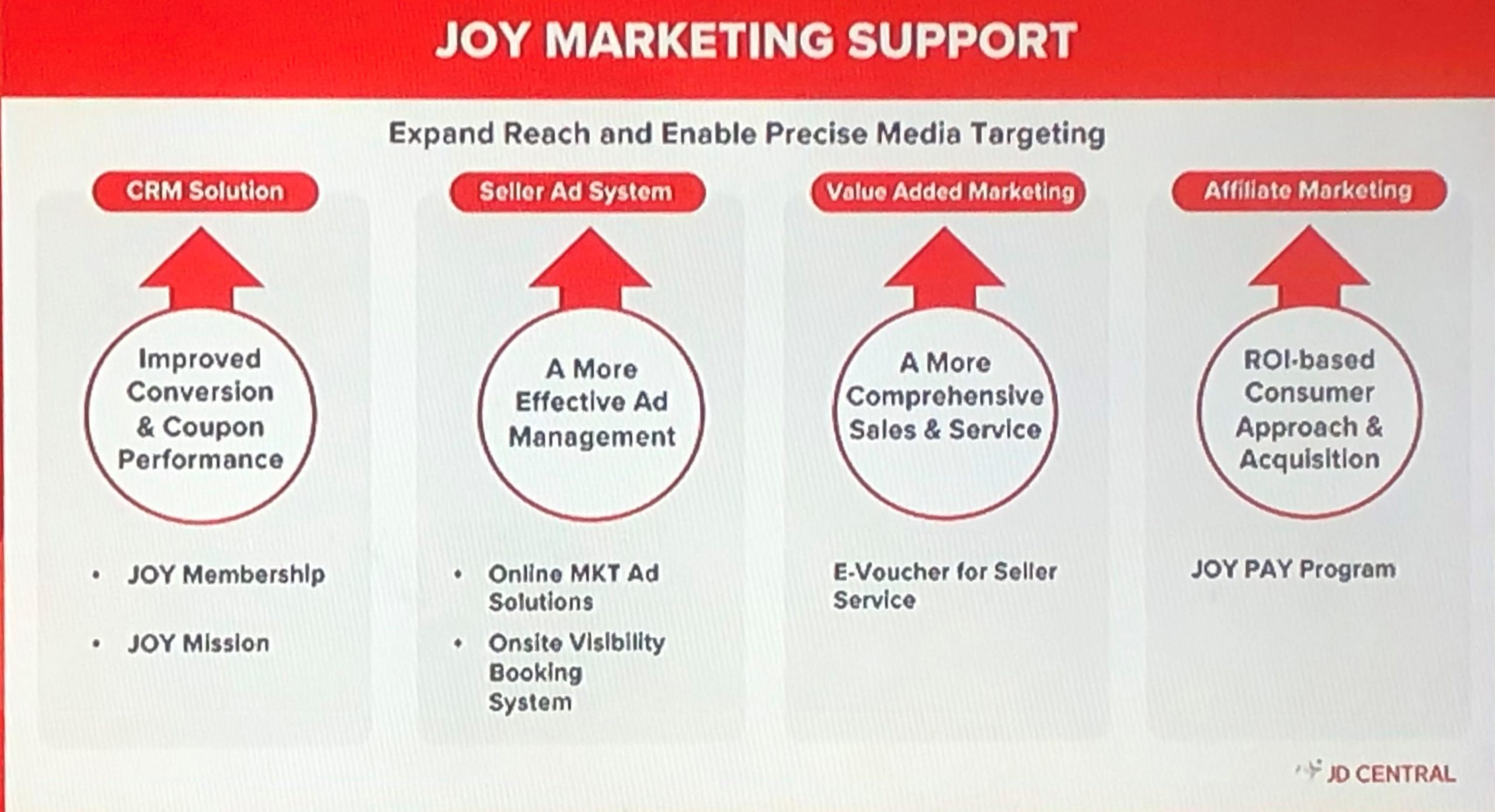 JOY MARKETING SUPPORT

Expand Reach and Enable Precise Media Targeting

CRM Solution

Improved Conversion & Coupon Performance

• JOY Membership

• JOY Mission

Seller Ad System

A More Effective Ad Management

• Online MKT Ad Solutions

• Onsite Visibility Booking System

Value Added Marketing

A More Comprehensive Sales & Service

E-Voucher for Seller Service

Affiliate Marketing

ROI-based Consumer Approach & Acquisition

JOY PAY Program

JD CENTRAL